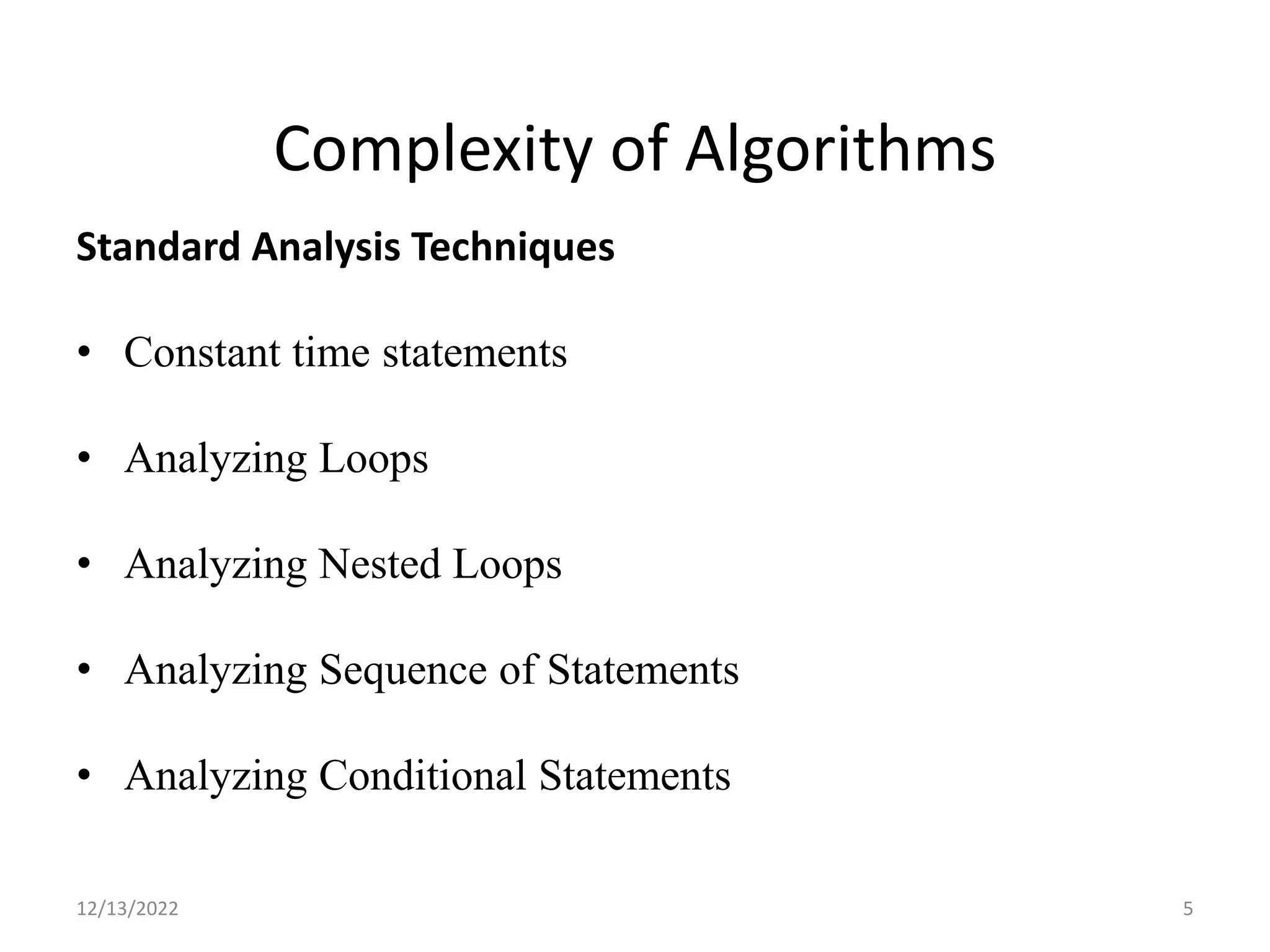 Complexity of Algorithms

Standard Analysis Techniques

• Constant time statements

• Analyzing Loops

• Analyzing Nested Loops

• Analyzing Sequence of Statements

• Analyzing Conditional Statements

12/13/2022

5